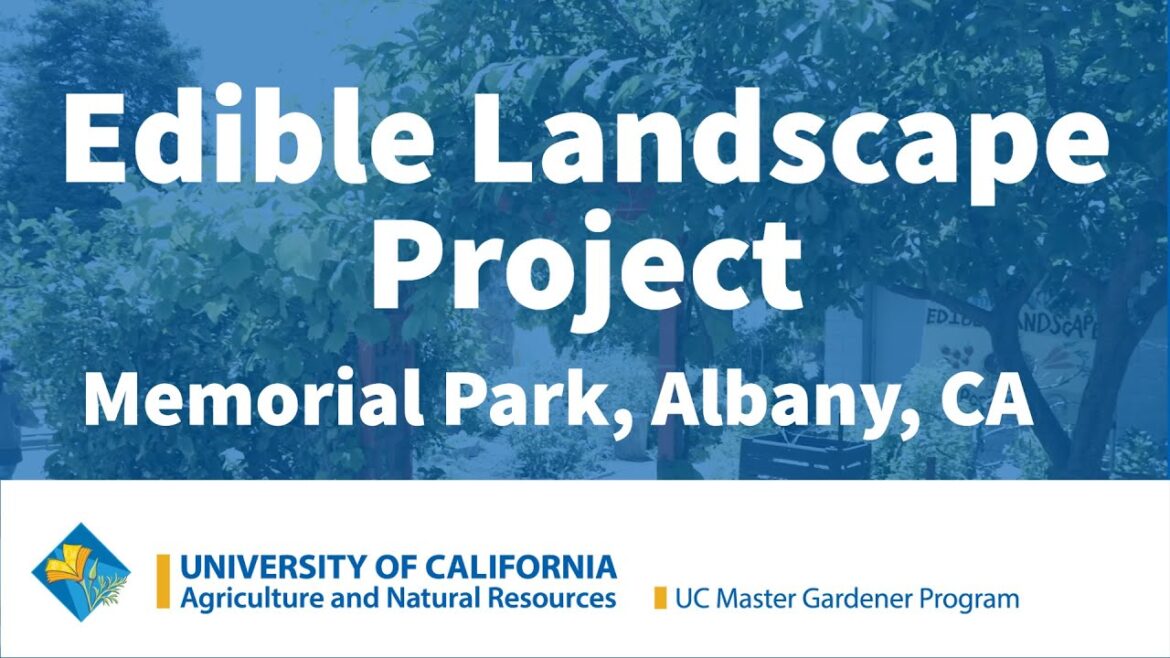 Edible Landscape Project

Memorial Park, Albany, CA

EDIBLE LANDSCAPE

UNIVERSITY OF CALIFORNIA
Agriculture and Natural Resources

UC Master Gardener Program